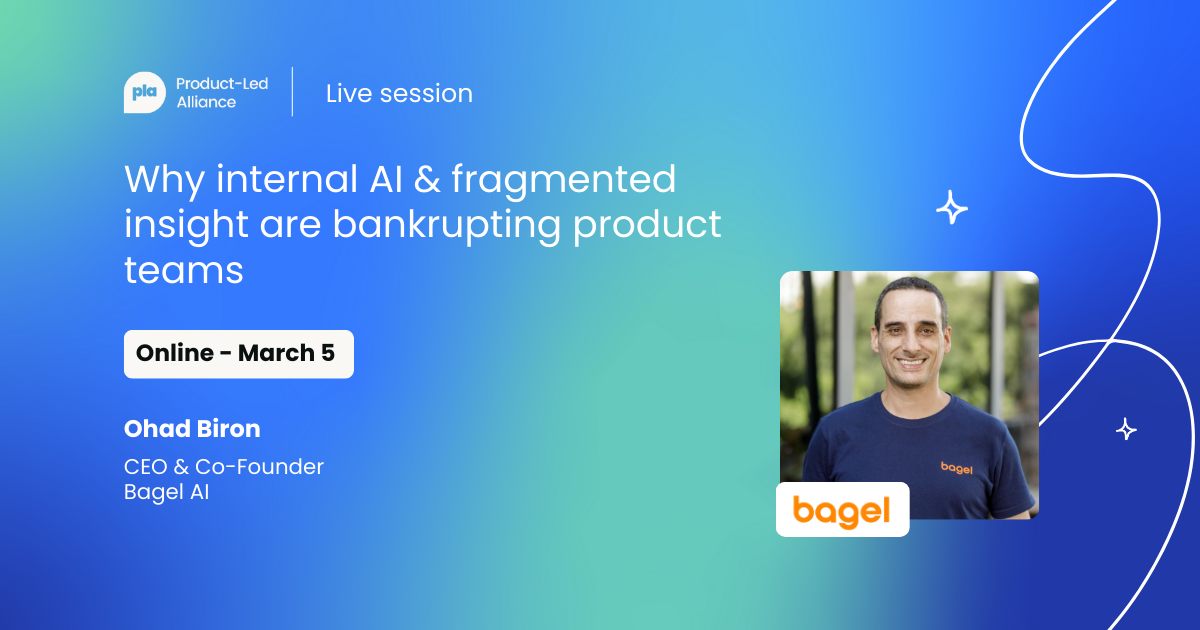 pla Product-Led Alliance

Live session

Why internal AI & fragmented insight are bankrupting product teams

Online - March 5

Ohad Biron

CEO & Co-Founder
Bagel AI

bagel

bagel